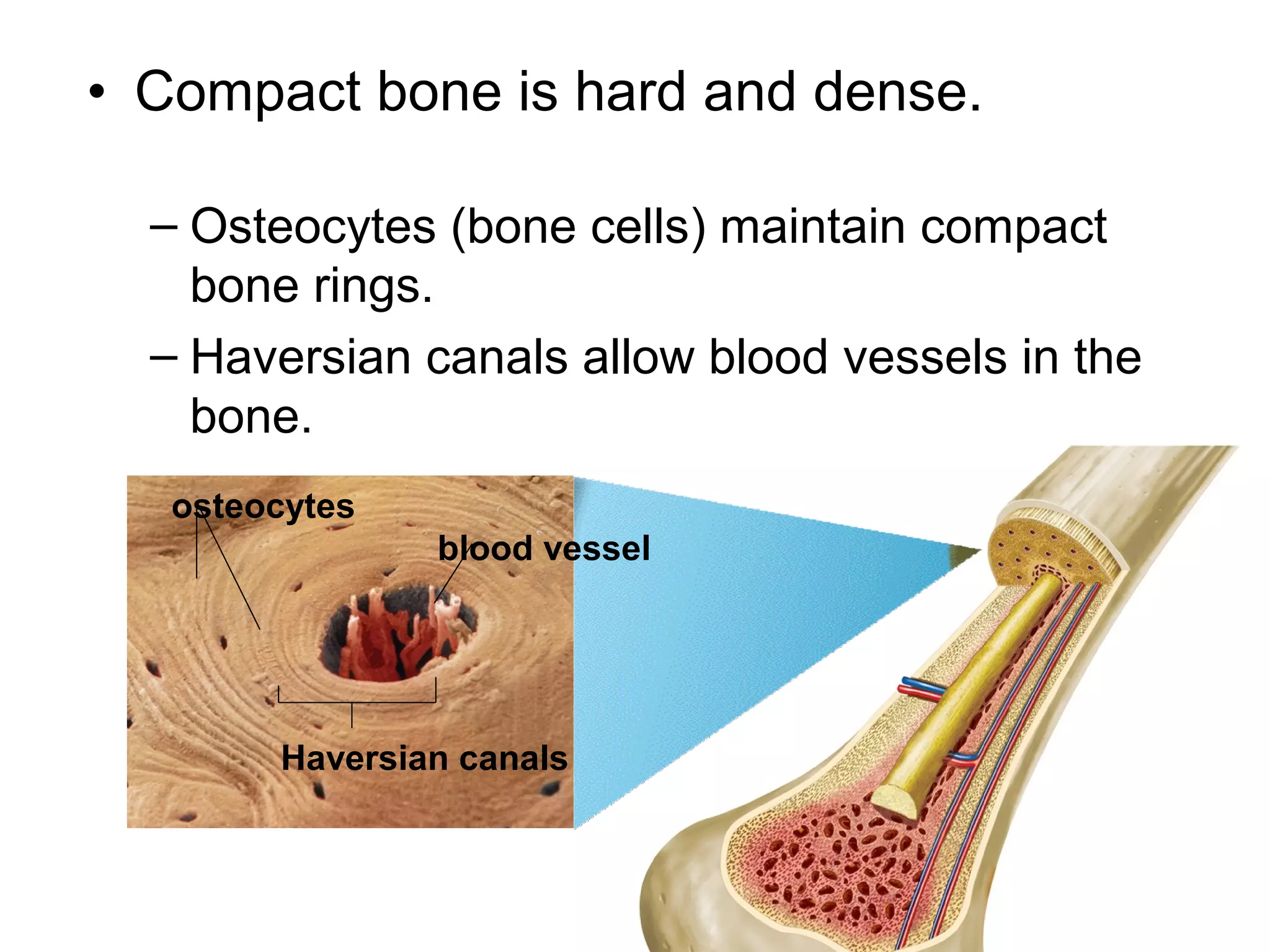 • Compact bone is hard and dense.

– Osteocytes (bone cells) maintain compact bone rings.

– Haversian canals allow blood vessels in the bone.

osteocytes

blood vessel

Haversian canals